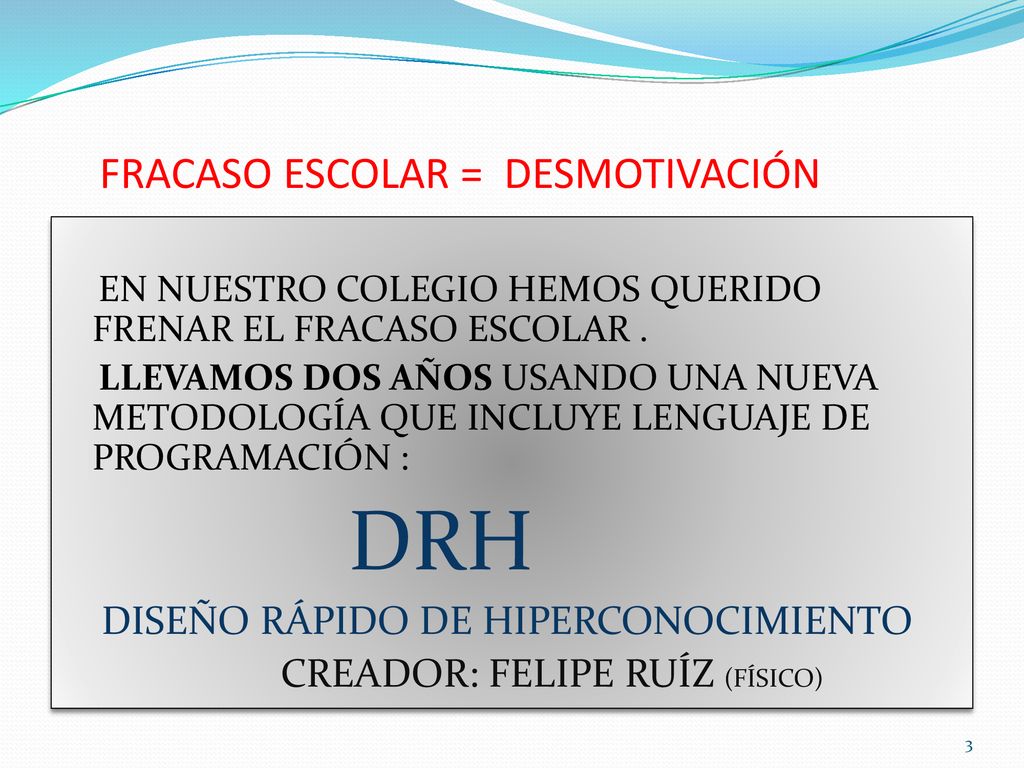 FRACASO ESCOLAR = DESMOTIVACIÓN

EN NUESTRO COLEGIO HEMOS QUERIDO FRENAR EL FRACASO ESCOLAR .

LLEVAMOS DOS AÑOS USANDO UNA NUEVA METODOLOGÍA QUE INCLUYE LENGUAJE DE PROGRAMACIÓN :

DRH

DISEÑO RÁPIDO DE HIPERCONOCIMIENTO

CREADOR: FELIPE RUÍZ (FÍSICO)

3